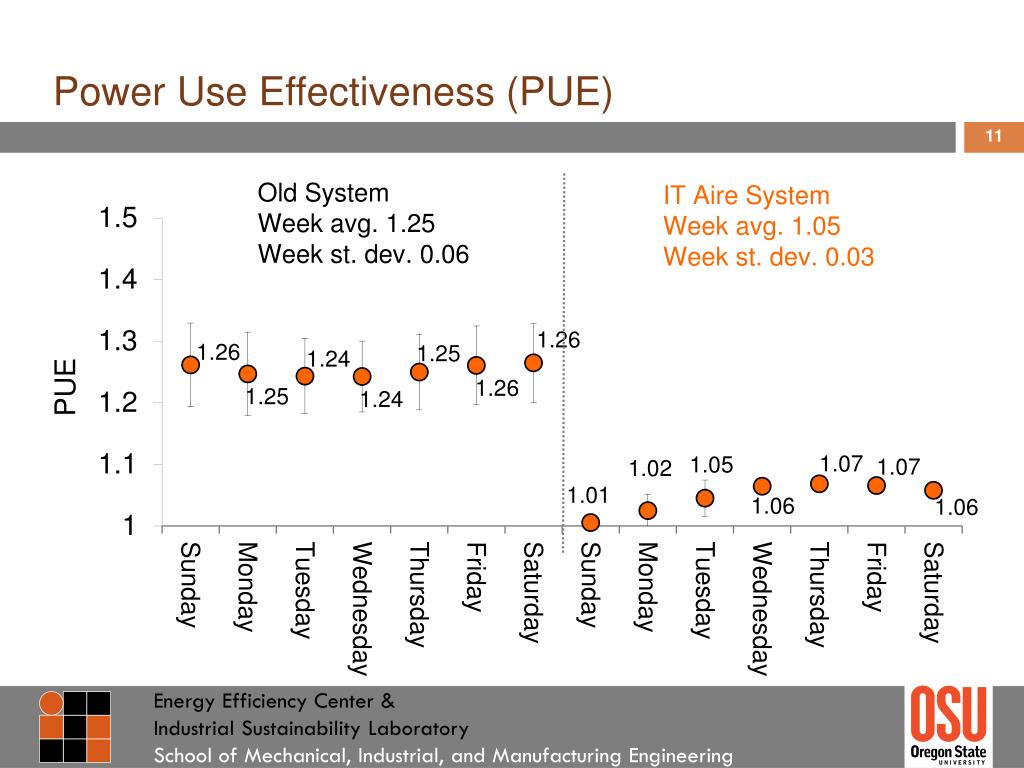 Power Use Effectiveness (PUE)

11

Old System
Week avg. 1.25
Week st. dev. 0.06

IT Aire System
Week avg. 1.05
Week st. dev. 0.03

PUE

1.5
1.4
1.3
1.2
1.1
1

1.26
1.25
1.24
1.24
1.25
1.26
1.26
1.01
1.02
1.05
1.06
1.07
1.07
1.06

Sunday
Monday
Tuesday
Wednesday
Thursday
Friday
Saturday
Sunday
Monday
Tuesday
Wednesday
Thursday
Friday
Saturday

Energy Efficiency Center &
Industrial Sustainability Laboratory
School of Mechanical, Industrial, and Manufacturing Engineering

OSU
Oregon State
UNIVERSITY